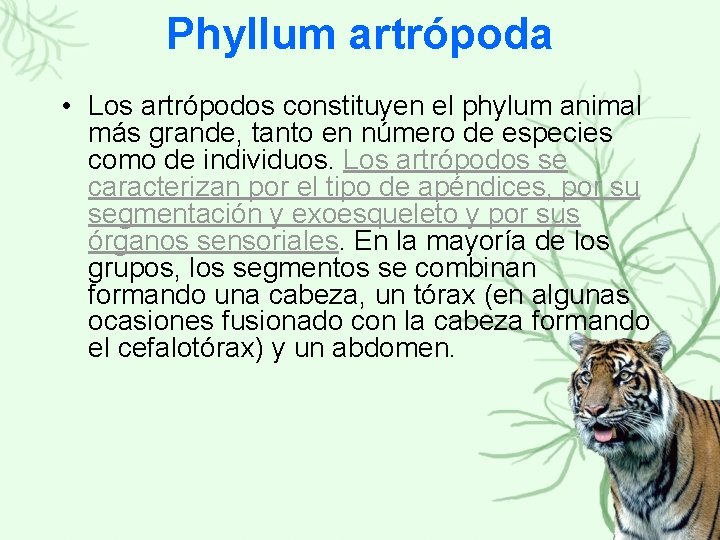 Phyllum artrópoda

• Los artrópodos constituyen el phylum animal más grande, tanto en número de especies como de individuos. Los artrópodos se caracterizan por el tipo de apéndices, por su segmentación y exoesqueleto y por sus órganos sensoriales. En la mayoría de los grupos, los segmentos se combinan formando una cabeza, un tórax (en algunas ocasiones fusionado con la cabeza formando el cefalotórax) y un abdomen.